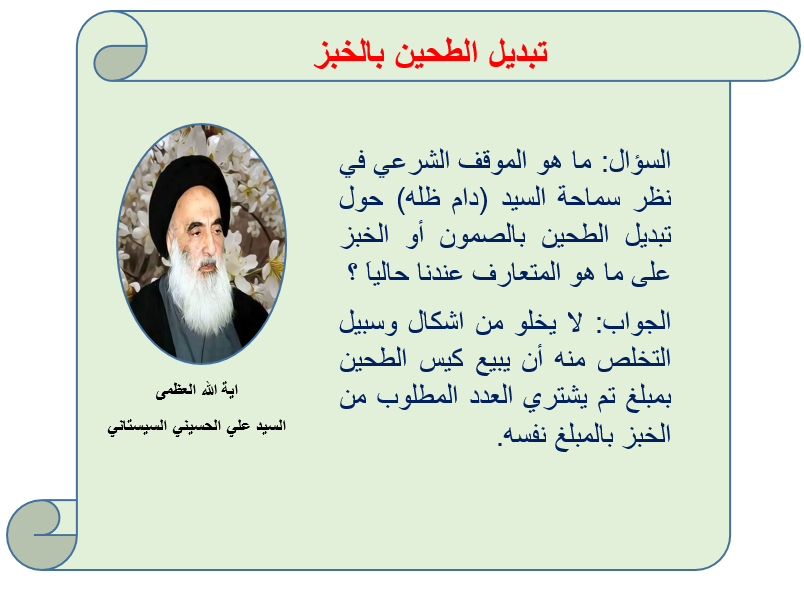 تبديل الطحين بالخبز

السؤال: ما هو الموقف الشرعي في نظر سماحة السيد (دام ظله) حول تبديل الطحين بالصمون أو الخبز على ما هو المتعارف عندنا حالياً ؟

الجواب: لا يخلو من اشكال وسبيل التخلص منه أن يبيع كيس الطحين بمبلغ تم يشتري العدد المطلوب من الخبز بالمبلغ نفسه.

اية الله العظمى
السيد علي الحسيني السيستاني